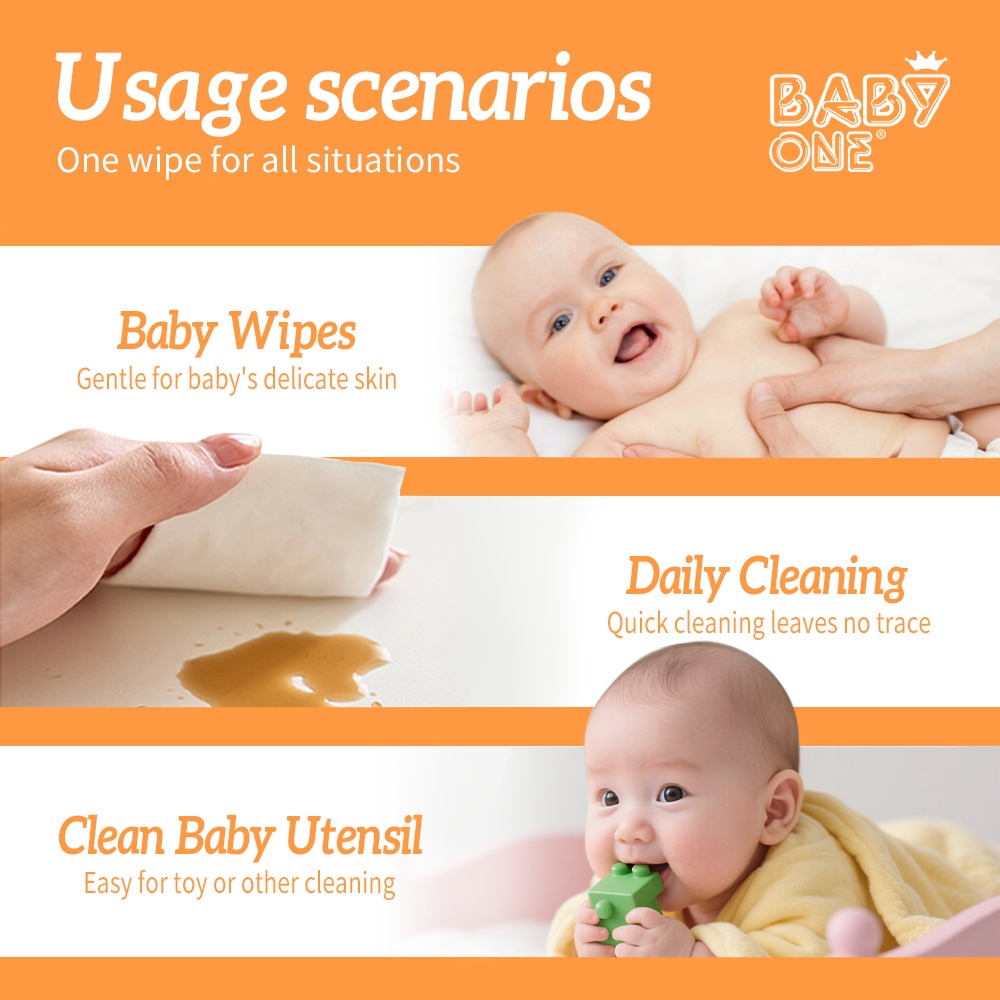 Usage scenarios
One wipe for all situations

BABY ONE®

Baby Wipes
Gentle for baby's delicate skin

Daily Cleaning
Quick cleaning leaves no trace

Clean Baby Utensil
Easy for toy or other cleaning